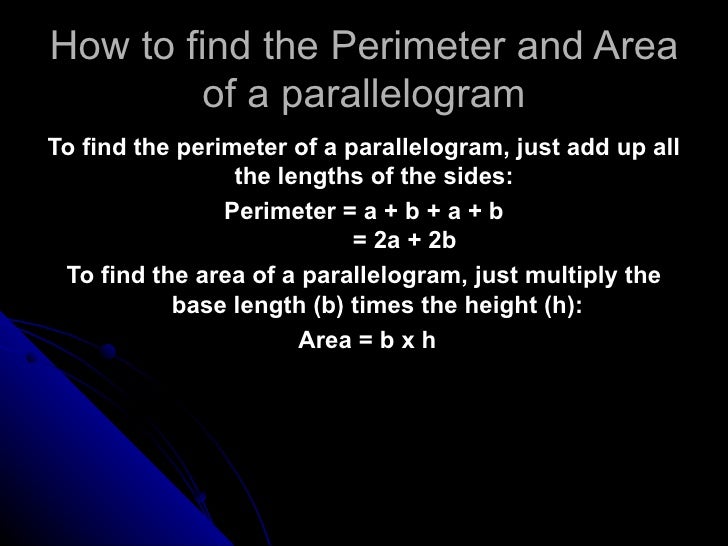 How to find the Perimeter and Area of a parallelogram

To find the perimeter of a parallelogram, just add up all the lengths of the sides:

Perimeter = a + b + a + b
= 2a + 2b

To find the area of a parallelogram, just multiply the base length (b) times the height (h):

Area = b x h